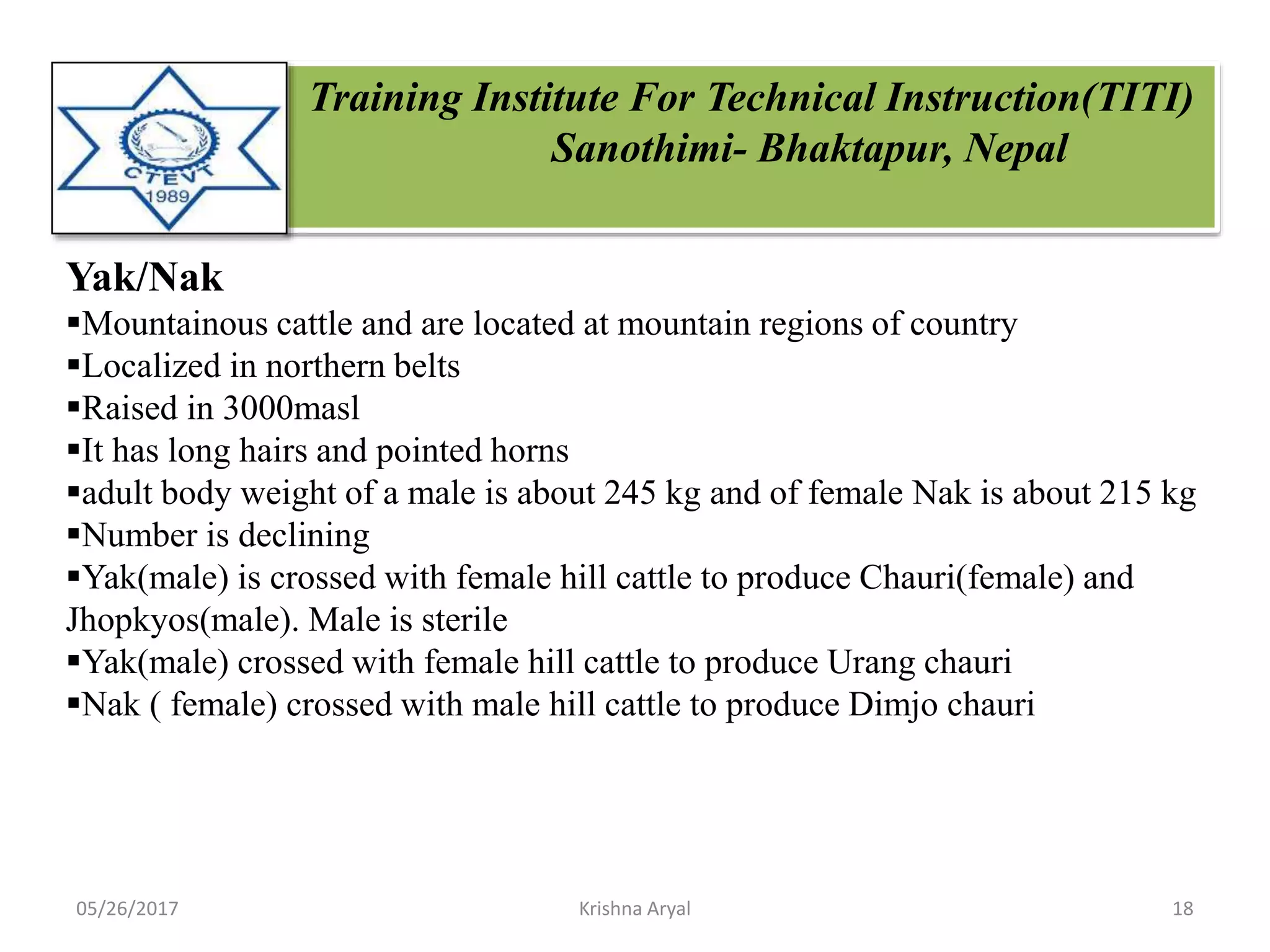 CTEVT
1989

Training Institute For Technical Instruction(TITI)
Sanothimi- Bhaktapur, Nepal

Yak/Nak
▪Mountainous cattle and are located at mountain regions of country
▪Localized in northern belts
▪Raised in 3000masl
▪It has long hairs and pointed horns
▪adult body weight of a male is about 245 kg and of female Nak is about 215 kg
▪Number is declining
▪Yak(male) is crossed with female hill cattle to produce Chauri(female) and Jhopkyos(male). Male is sterile
▪Yak(male) crossed with female hill cattle to produce Urang chauri
▪Nak ( female) crossed with male hill cattle to produce Dimjo chauri

05/26/2017
Krishna Aryal
18